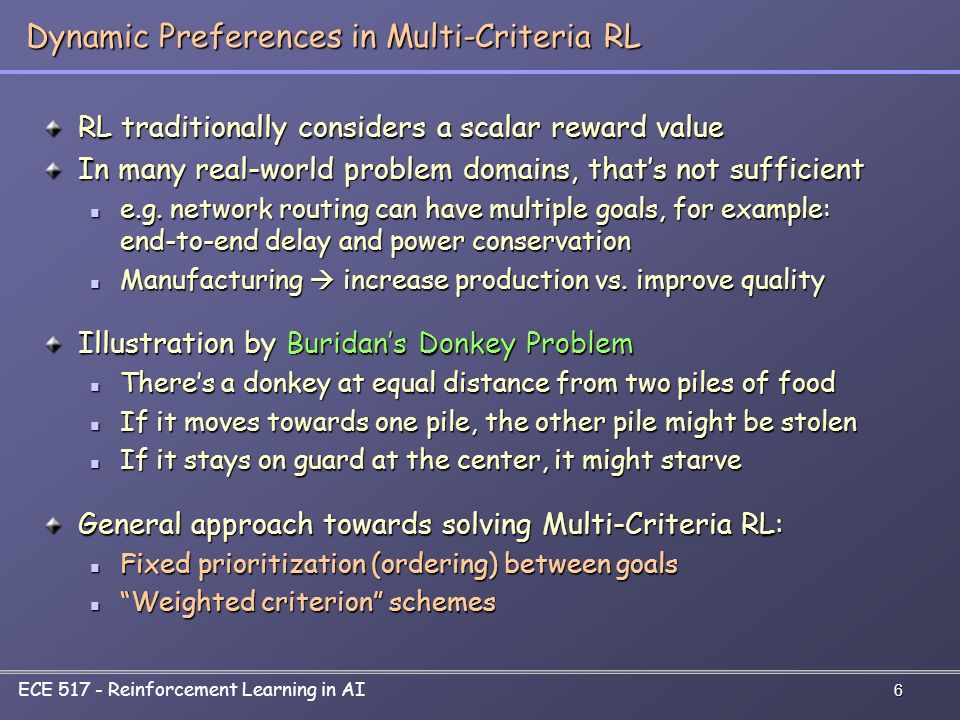 Dynamic Preferences in Multi-Criteria RL

RL traditionally considers a scalar reward value

In many real-world problem domains, that's not sufficient

e.g. network routing can have multiple goals, for example: end-to-end delay and power conservation

Manufacturing → increase production vs. improve quality

Illustration by Buridan's Donkey Problem

There's a donkey at equal distance from two piles of food

If it moves towards one pile, the other pile might be stolen

If it stays on guard at the center, it might starve

General approach towards solving Multi-Criteria RL:

Fixed prioritization (ordering) between goals

"Weighted criterion" schemes

ECE 517 - Reinforcement Learning in AI

6